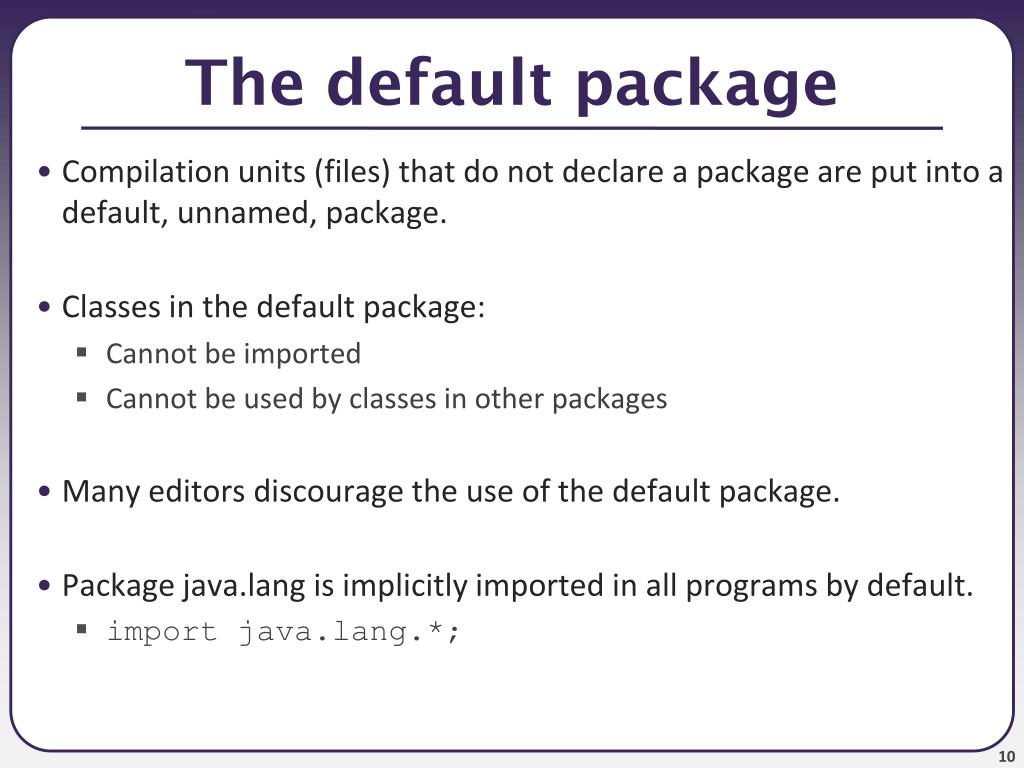 The default package

• Compilation units (files) that do not declare a package are put into a default, unnamed, package.

• Classes in the default package:
  ▪ Cannot be imported
  ▪ Cannot be used by classes in other packages

• Many editors discourage the use of the default package.

• Package java.lang is implicitly imported in all programs by default.
  ▪ import java.lang.*;

10